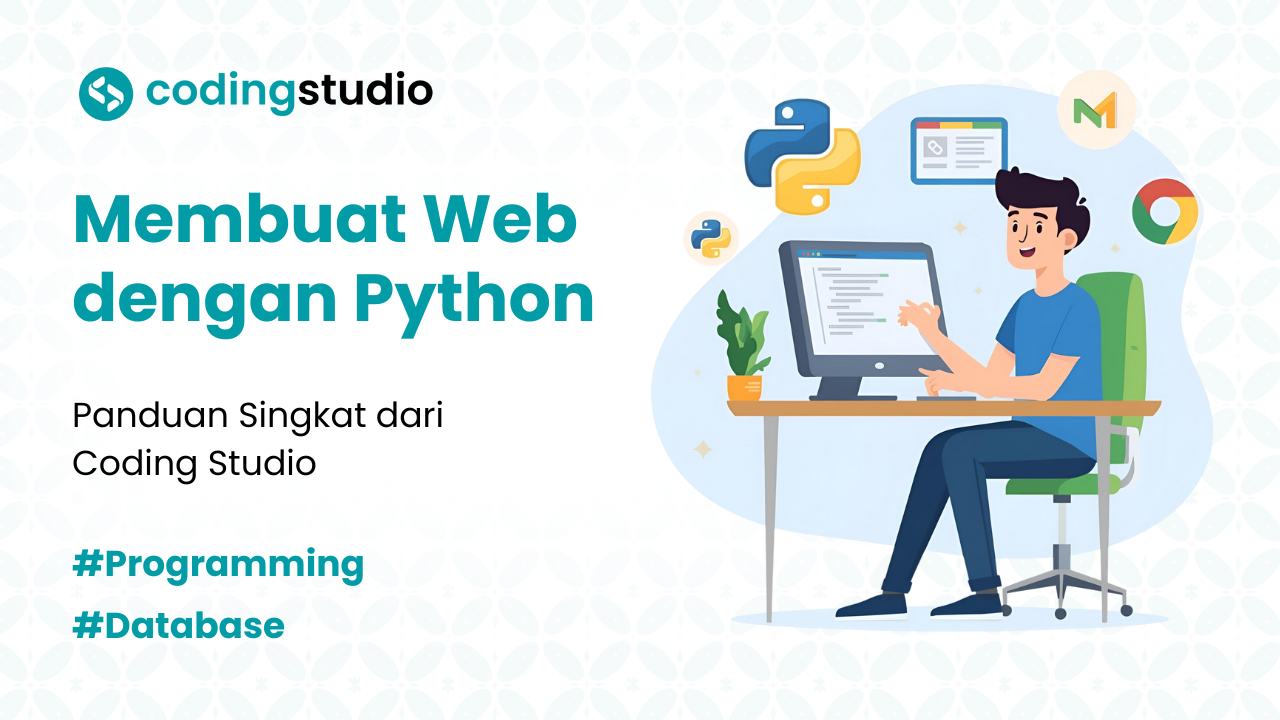 codingstudio

Membuat Web dengan Python

Panduan Singkat dari Coding Studio

#Programming

#Database